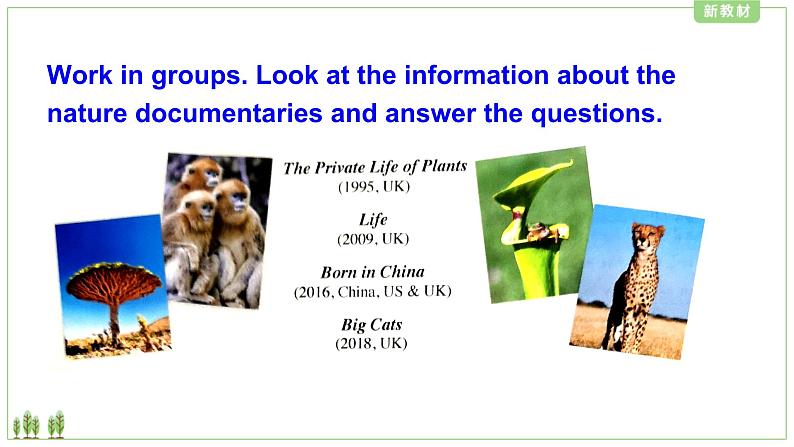 新教材

Work in groups. Look at the information about the nature documentaries and answer the questions.

The Private Life of Plants
(1995, UK)

Life
(2009, UK)

Born in China
(2016, China, US & UK)

Big Cats
(2018, UK)